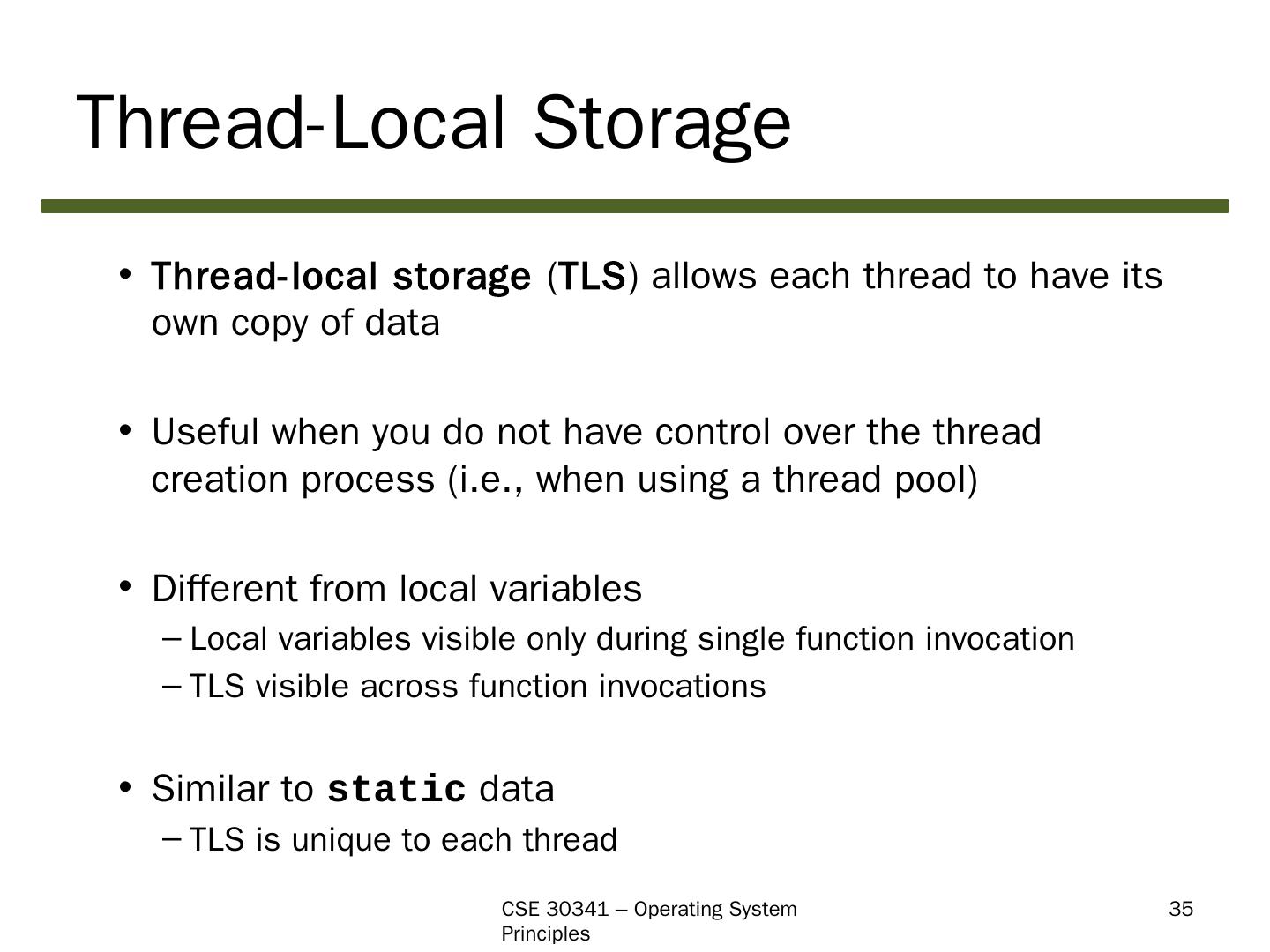 Thread-Local Storage

• Thread-local storage (TLS) allows each thread to have its own copy of data

• Useful when you do not have control over the thread creation process (i.e., when using a thread pool)

• Different from local variables
– Local variables visible only during single function invocation
– TLS visible across function invocations

• Similar to static data
– TLS is unique to each thread

CSE 30341 – Operating System Principles

35